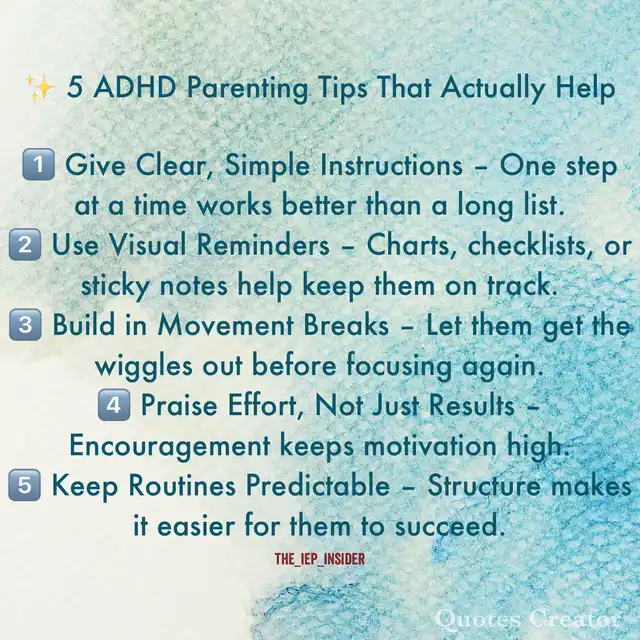 ✨ 5 ADHD Parenting Tips That Actually Help

1️⃣ Give Clear, Simple Instructions – One step at a time works better than a long list.
2️⃣ Use Visual Reminders – Charts, checklists, or sticky notes help keep them on track.
3️⃣ Build in Movement Breaks – Let them get the wiggles out before focusing again.
4️⃣ Praise Effort, Not Just Results – Encouragement keeps motivation high.
5️⃣ Keep Routines Predictable – Structure makes it easier for them to succeed.

THE_IEP_INSIDER

Quotes Creator